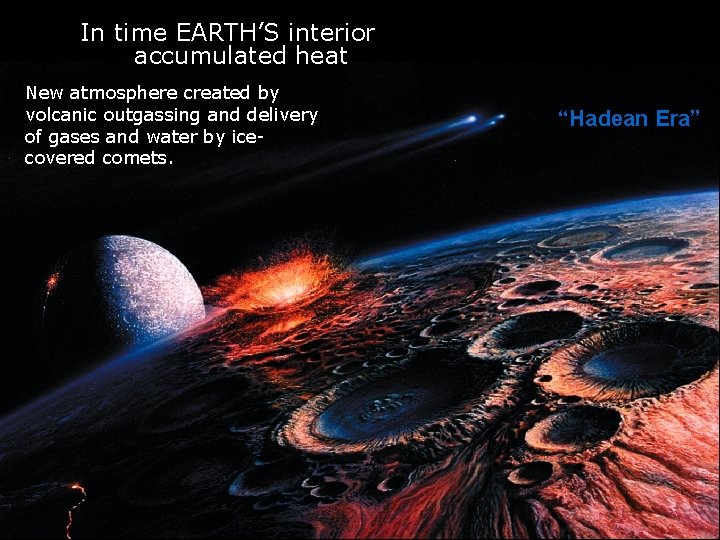 In time EARTH'S interior accumulated heat

New atmosphere created by volcanic outgassing and delivery of gases and water by ice-covered comets.

"Hadean Era"